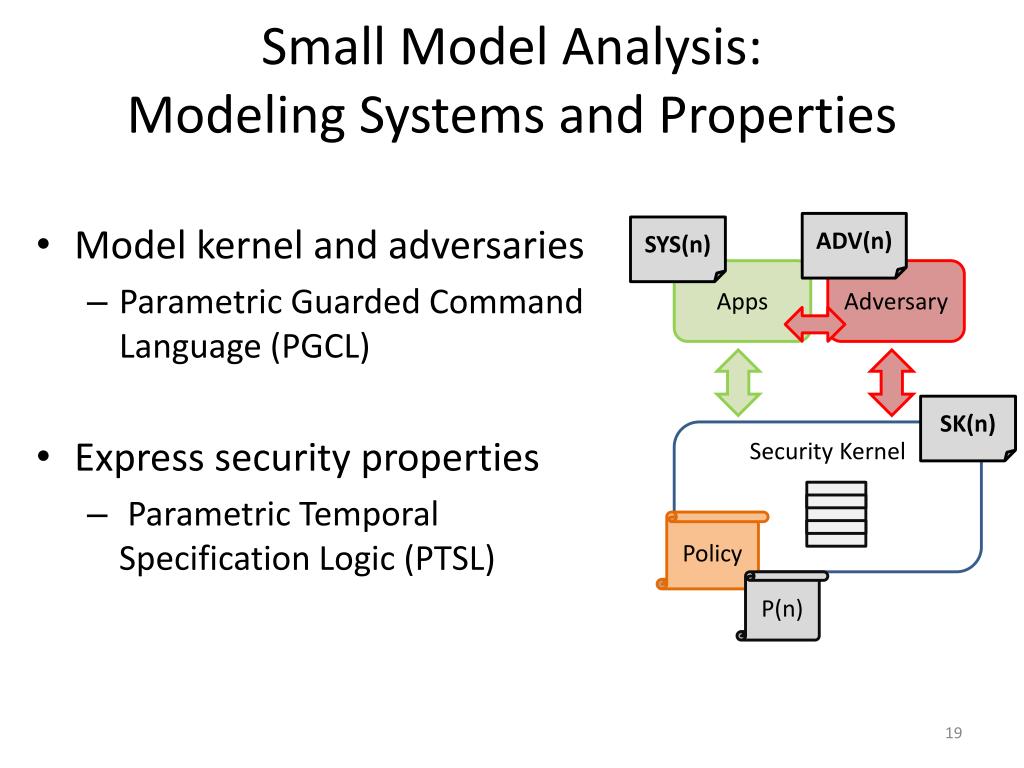 Small Model Analysis:
Modeling Systems and Properties

• Model kernel and adversaries
– Parametric Guarded Command Language (PGCL)

• Express security properties
– Parametric Temporal Specification Logic (PTSL)

SYS(n)
ADV(n)
Apps
Adversary
SK(n)
Security Kernel
Policy
P(n)

19